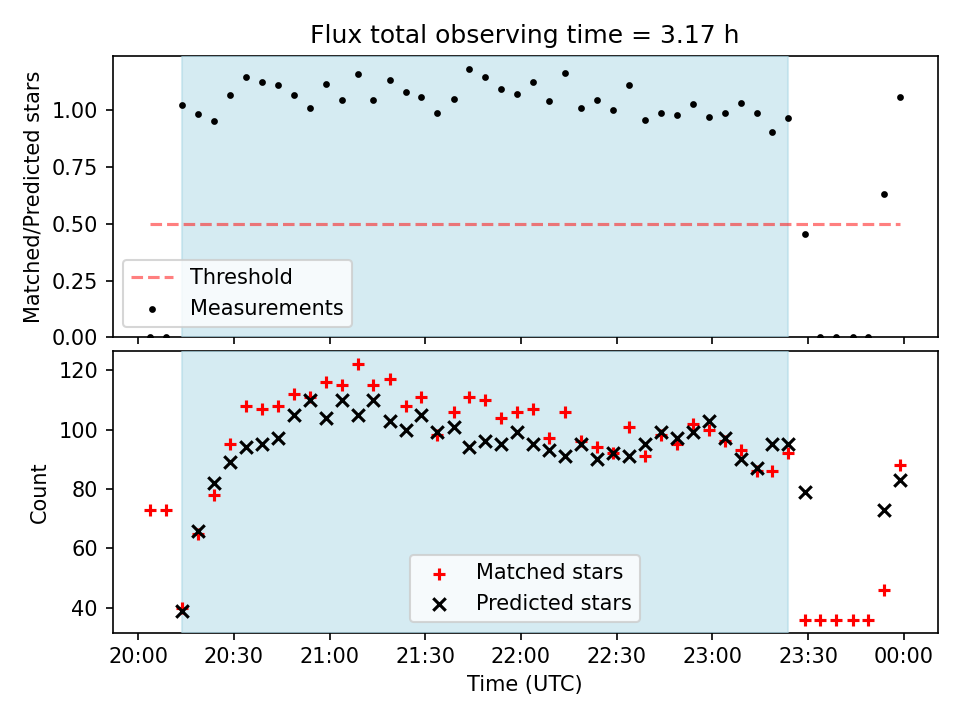 Flux total observing time = 3.17 h

Matched/Predicted stars

1.00
0.75
0.50
0.25
0.00

Threshold
Measurements

Count

120
100
80
60
40

Matched stars
Predicted stars

20:00 20:30 21:00 21:30 22:00 22:30 23:00 23:30 00:00

Time (UTC)